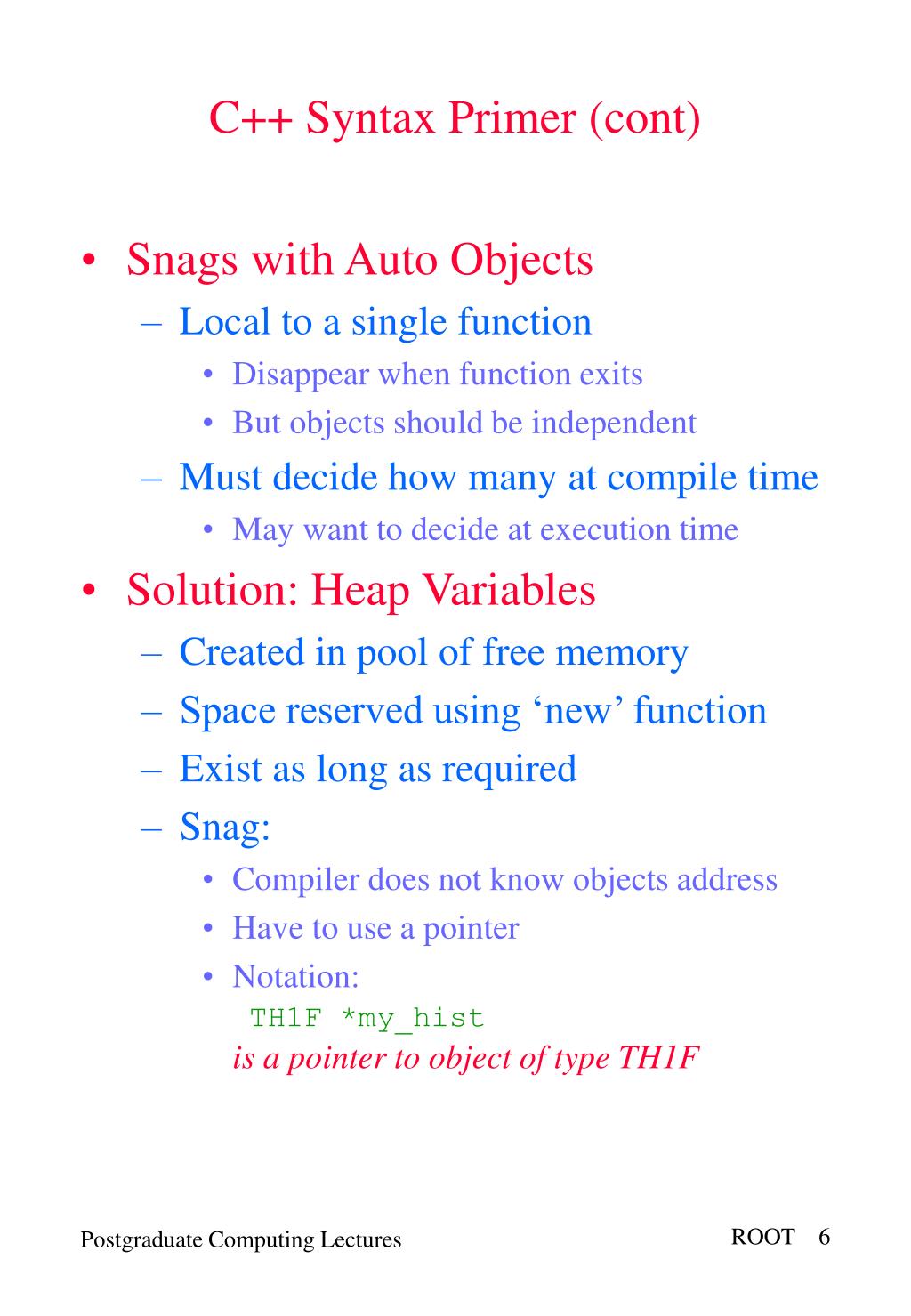 C++ Syntax Primer (cont)

• Snags with Auto Objects
– Local to a single function
• Disappear when function exits
• But objects should be independent
– Must decide how many at compile time
• May want to decide at execution time

• Solution: Heap Variables
– Created in pool of free memory
– Space reserved using ‘new’ function
– Exist as long as required
– Snag:
• Compiler does not know objects address
• Have to use a pointer
• Notation:
TH1F *my_hist
is a pointer to object of type TH1F

Postgraduate Computing Lectures

ROOT 6